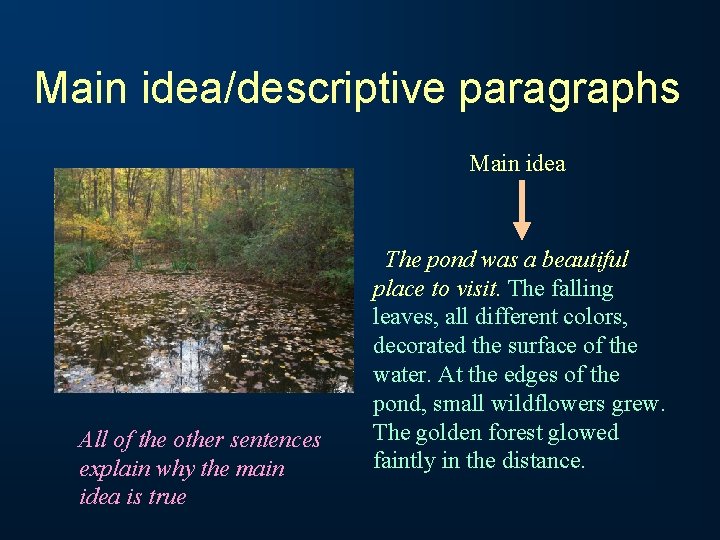 Main idea/descriptive paragraphs

Main idea

The pond was a beautiful place to visit. The falling leaves, all different colors, decorated the surface of the water. At the edges of the pond, small wildflowers grew. The golden forest glowed faintly in the distance.

All of the other sentences explain why the main idea is true